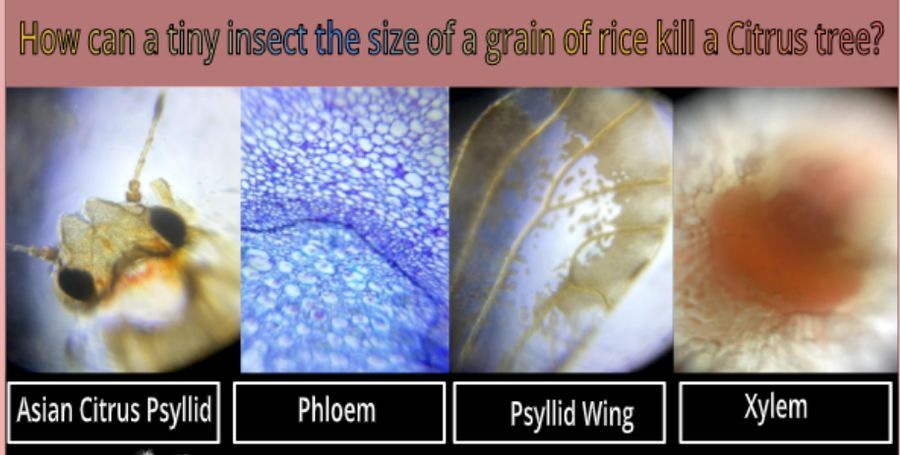 How can a tiny insect the size of a grain of rice kill a Citrus tree?

Asian Citrus Psyllid

Phloem

Psyllid Wing

Xylem